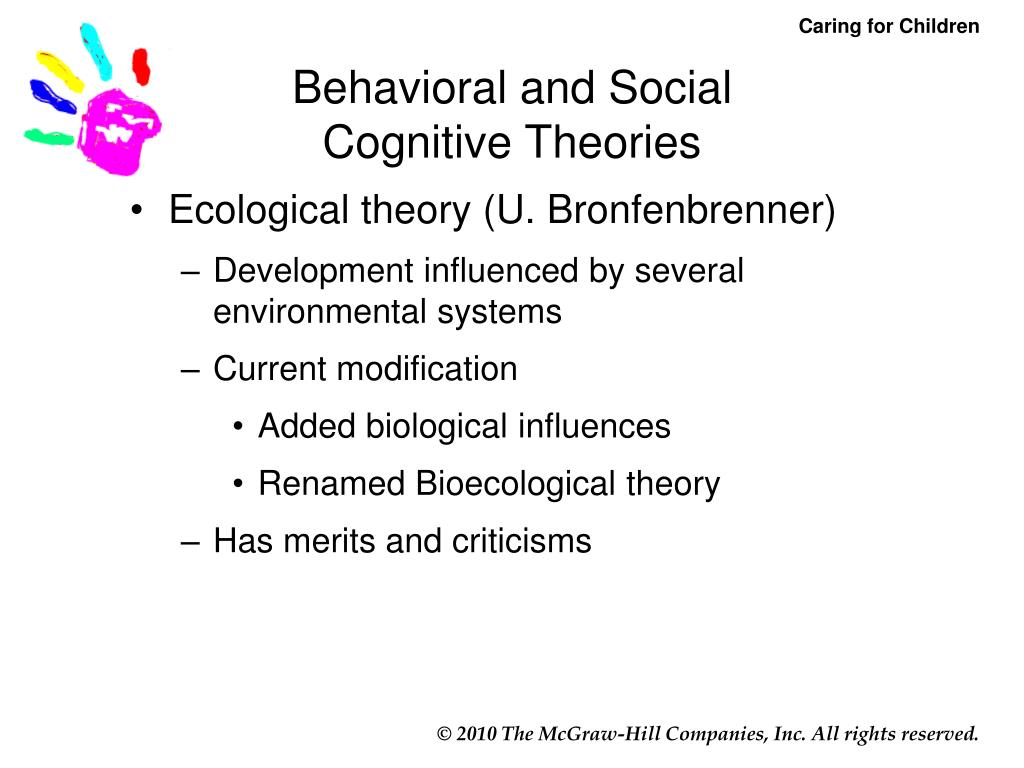 Caring for Children

Behavioral and Social Cognitive Theories

• Ecological theory (U. Bronfenbrenner)
– Development influenced by several environmental systems
– Current modification
• Added biological influences
• Renamed Bioecological theory
– Has merits and criticisms

© 2010 The McGraw-Hill Companies, Inc. All rights reserved.